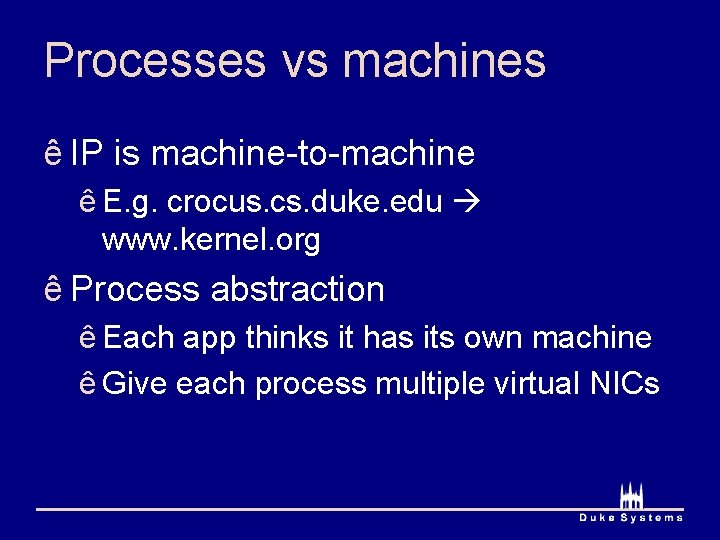 Processes vs machines

ê IP is machine-to-machine

ê E.g. crocus.cs.duke.edu → www.kernel.org

ê Process abstraction

ê Each app thinks it has its own machine

ê Give each process multiple virtual NICs

Duke Systems